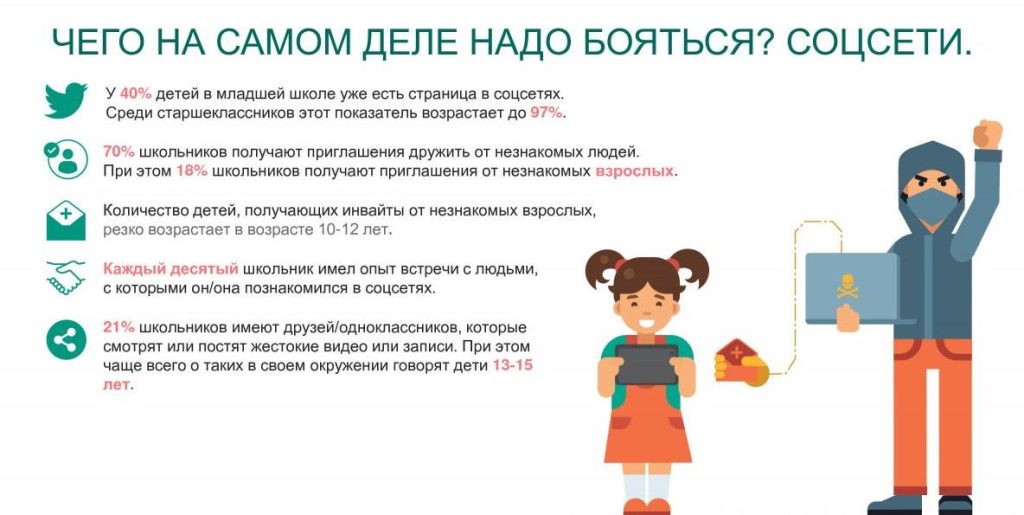 ЧЕГО НА САМОМ ДЕЛЕ НАДО БОЯТЬСЯ? СОЦСЕТИ.

У 40% детей в младшей школе уже есть страница в соцсетях. Среди старшеклассников этот показатель возрастает до 97%.

70% школьников получают приглашения дружить от незнакомых людей. При этом 18% школьников получают приглашения от незнакомых взрослых.

Количество детей, получающих инвайты от незнакомых взрослых, резко возрастает в возрасте 10-12 лет.

Каждый десятый школьник имел опыт встречи с людьми, с которыми он/она познакомился в соцсетях.

21% школьников имеют друзей/одноклассников, которые смотрят или постят жестокие видео или записи. При этом чаще всего о таких в своем окружении говорят дети 13-15 лет.